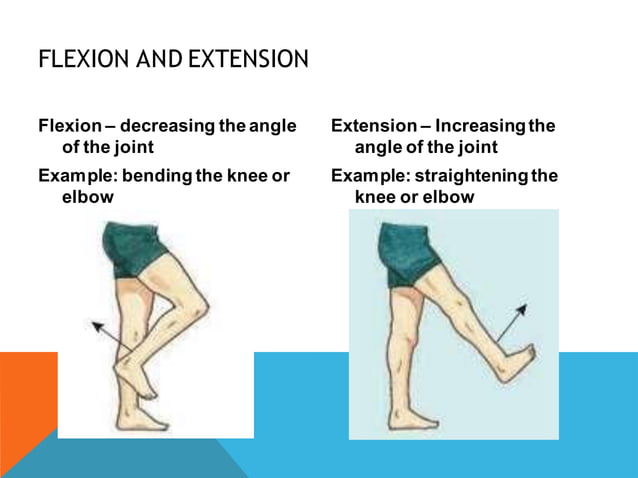 FLEXION AND EXTENSION

Flexion – decreasing the angle of the joint

Example: bending the knee or elbow

Extension – Increasing the angle of the joint

Example: straightening the knee or elbow